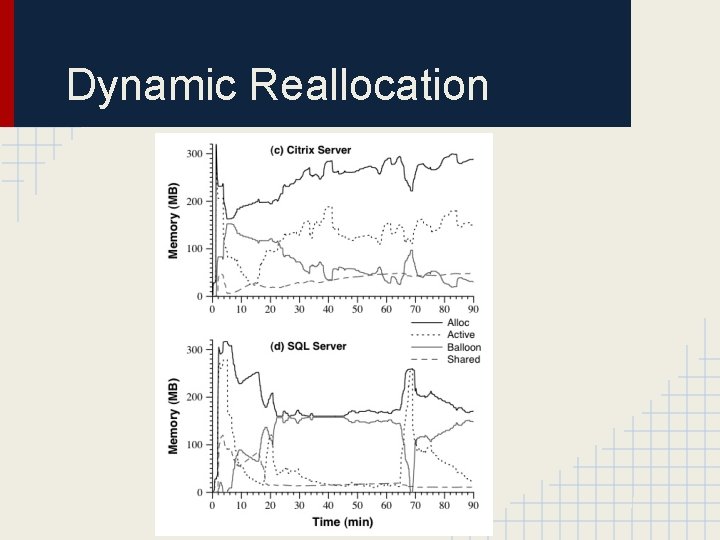 Dynamic Reallocation

(c) Citrix Server

Memory (MB)

300
200
100
0

0 10 20 30 40 50 60 70 80 90

Alloc
Active
Balloon
Shared

(d) SQL Server

Memory (MB)

300
200
100
0

0 10 20 30 40 50 60 70 80 90

Time (min)